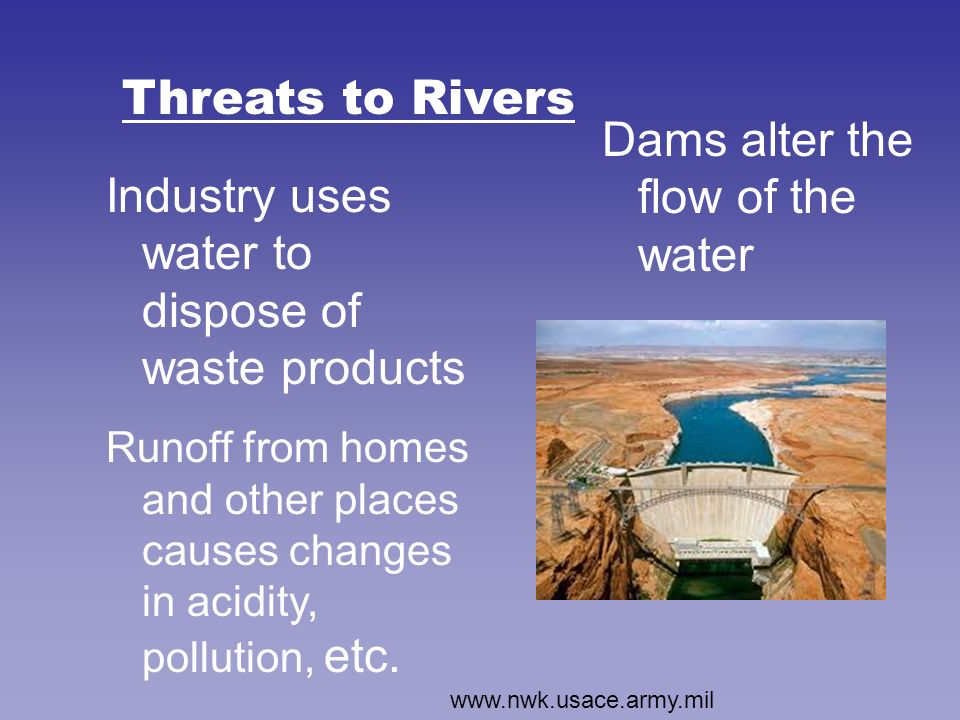 Threats to Rivers

Industry uses water to dispose of waste products

Runoff from homes and other places causes changes in acidity, pollution, etc.

Dams alter the flow of the water

www.nwk.usace.army.mil